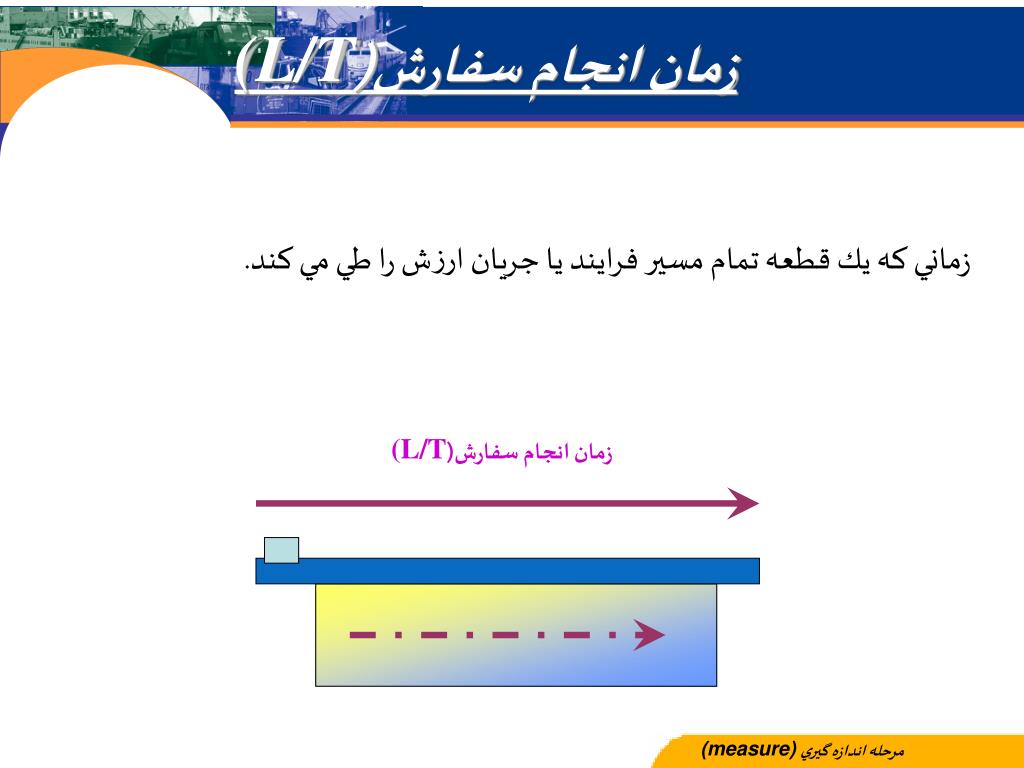 زمان انجام سفارش(L/T)

زماني كه يك قطعه تمام مسير فرايند يا جريان ارزش را طي مي كند.

زمان انجام سفارش(L/T)

مرحله اندازه گيري (measure)